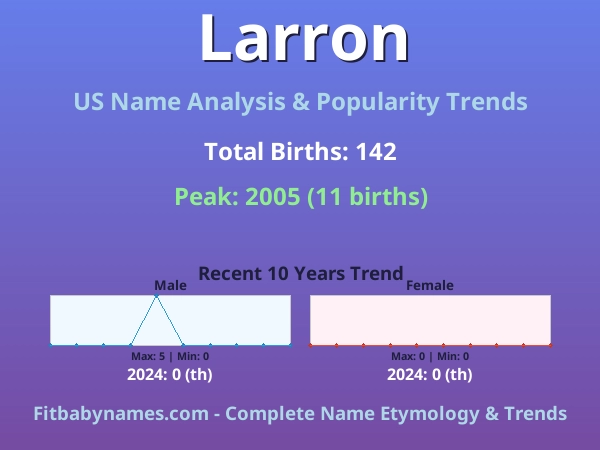 Larron

US Name Analysis & Popularity Trends

Total Births: 142

Peak: 2005 (11 births)

Recent 10 Years Trend

Male

Max: 5 | Min: 0

2024: 0 (th)

Female

Max: 0 | Min: 0

2024: 0 (th)

Fitbabynames.com - Complete Name Etymology & Trends